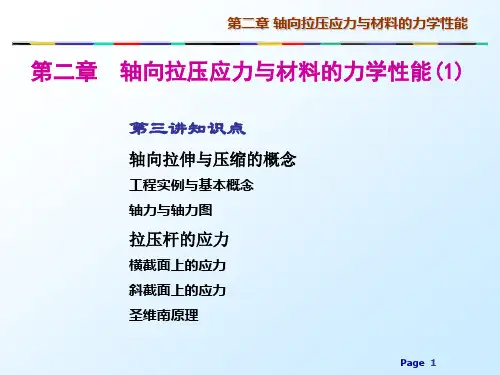 第二章 轴向拉压应力与材料的力学性能

第二章 轴向拉压应力与材料的力学性能(1)

第三讲知识点

轴向拉伸与压缩的概念

工程实例与基本概念

轴力与轴力图

拉压杆的应力

横截面上的应力

斜截面上的应力

圣维南原理

Page 1